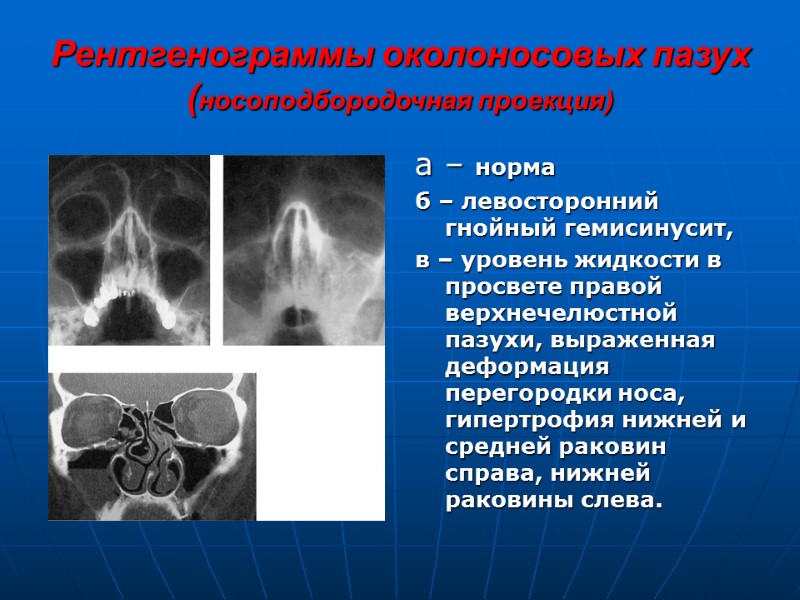 Рентгенограммы околоносовых пазух (носоподбородочная проекция)

а – норма

б – левосторонний гнойный гемисинусит,

в – уровень жидкости в просвете правой верхнечелюстной пазухи, выраженная деформация перегородки носа, гипертрофия нижней и средней раковин справа, нижней раковины слева.